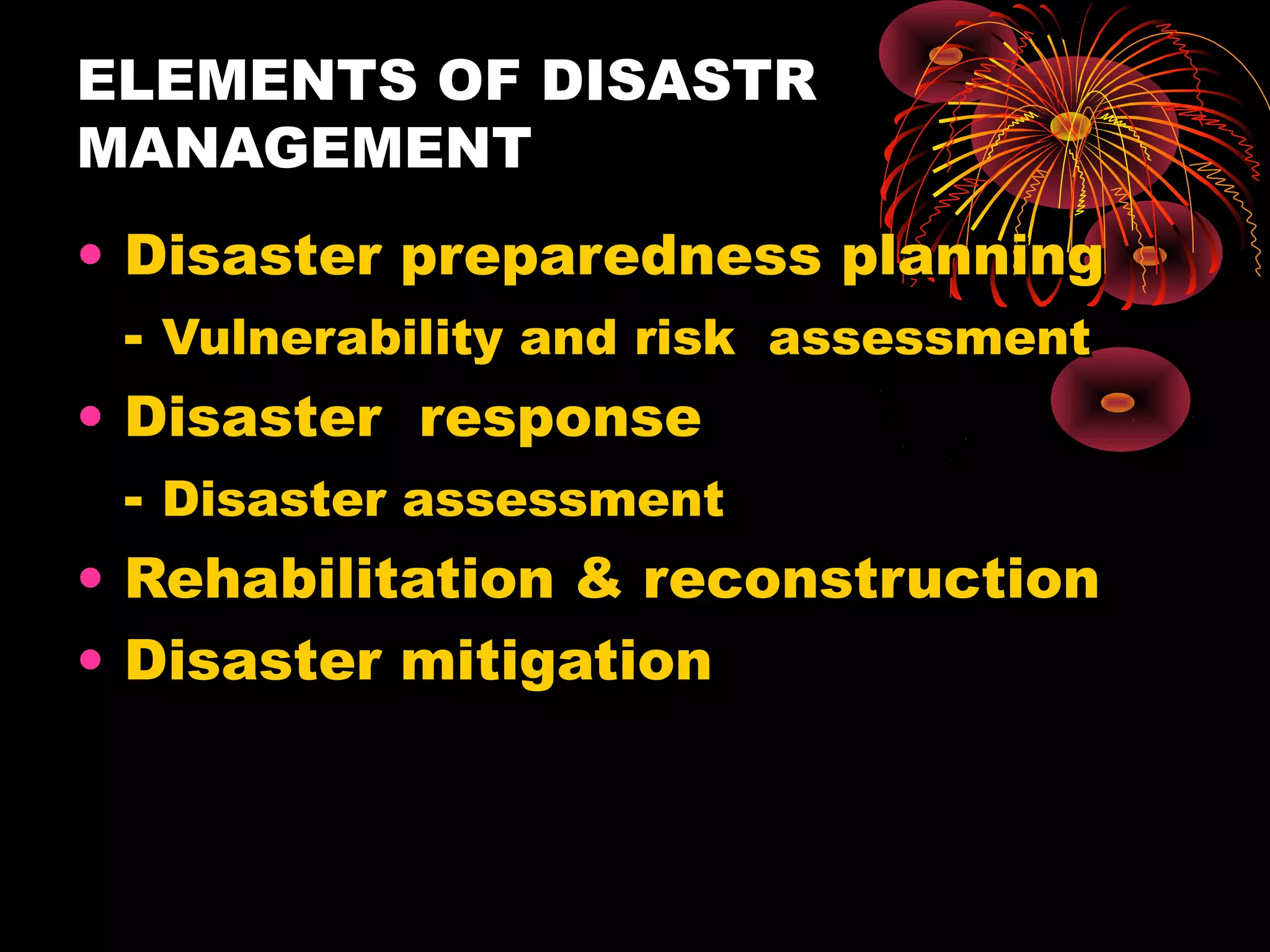 ELEMENTS OF DISASTR MANAGEMENT

• Disaster preparedness planning
- Vulnerability and risk assessment
• Disaster response
- Disaster assessment
• Rehabilitation & reconstruction
• Disaster mitigation